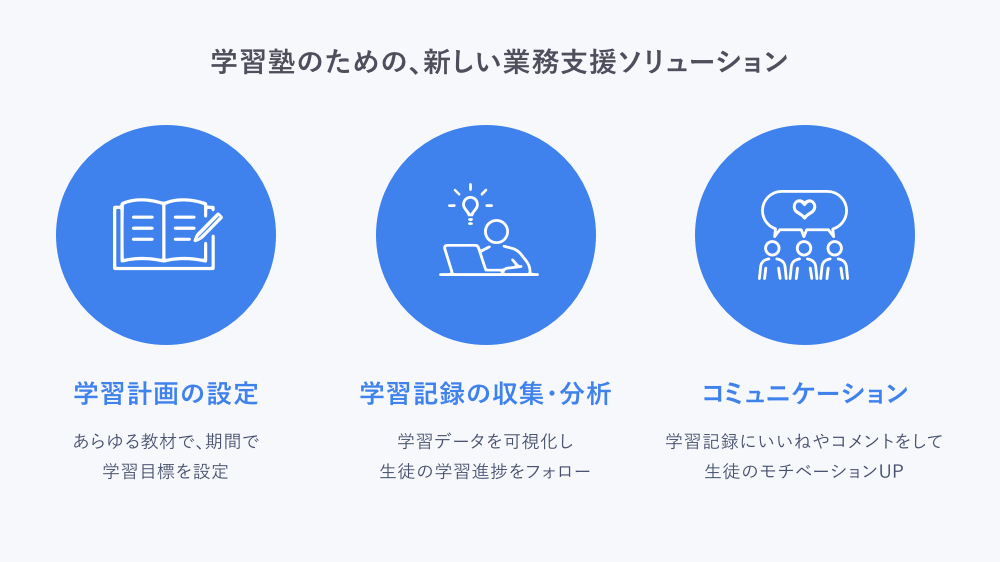 学習塾のための、新しい業務支援ソリューション

学習計画の設定

あらゆる教材で、期間で
学習目標を設定

学習記録の収集・分析

学習データを可視化し
生徒の学習進捗をフォロー

コミュニケーション

学習記録にいいねやコメントをして
生徒のモチベーションUP